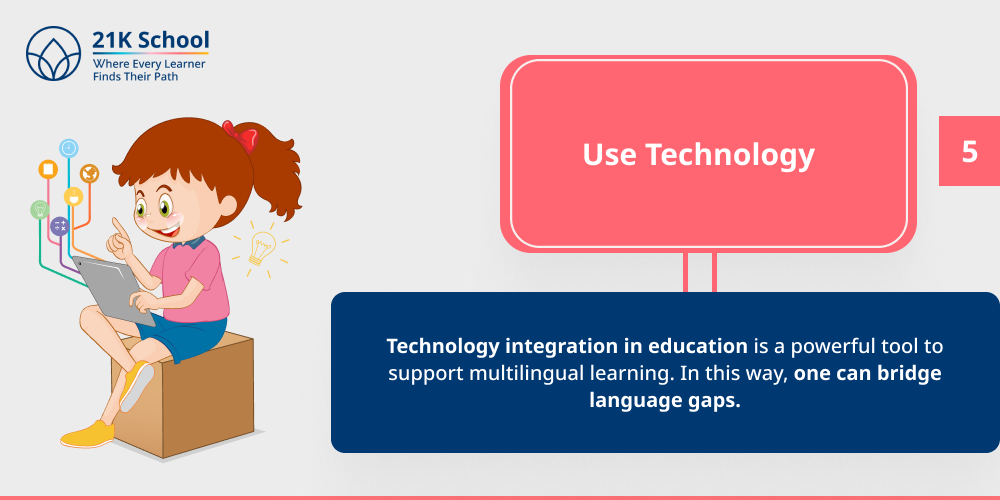 21K School
Where Every Learner
Finds Their Path

Use Technology

5

Technology integration in education is a powerful tool to support multilingual learning. In this way, one can bridge language gaps.